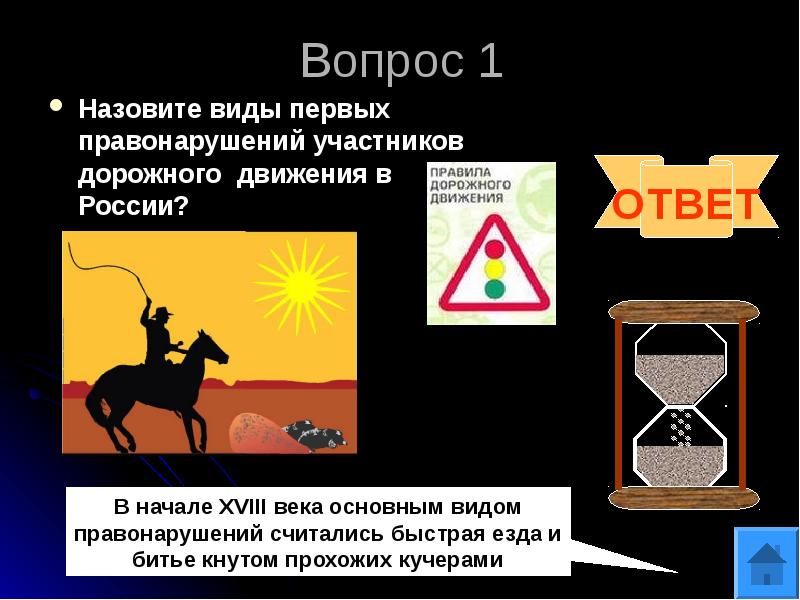 Вопрос 1

• Назовите виды первых правонарушений участников дорожного движения в России?

ПРАВИЛА ДОРОЖНОГО ДВИЖЕНИЯ

ОТВЕТ

В начале XVIII века основным видом правонарушений считались быстрая езда и битье кнутом прохожих кучерами